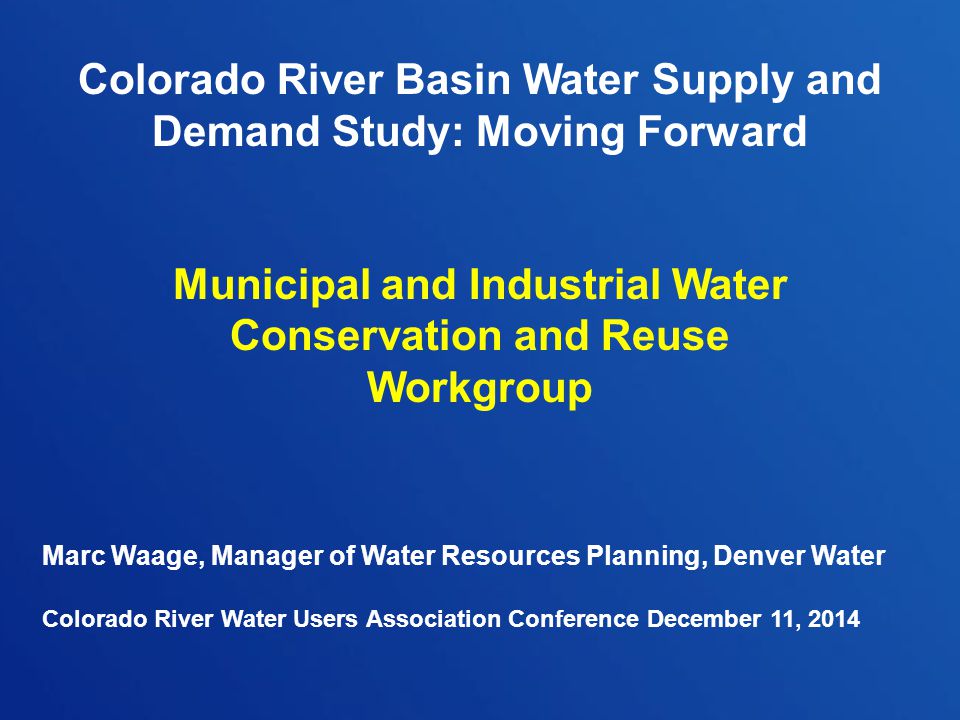 Colorado River Basin Water Supply and Demand Study: Moving Forward

Municipal and Industrial Water Conservation and Reuse Workgroup

Marc Waage, Manager of Water Resources Planning, Denver Water

Colorado River Water Users Association Conference December 11, 2014